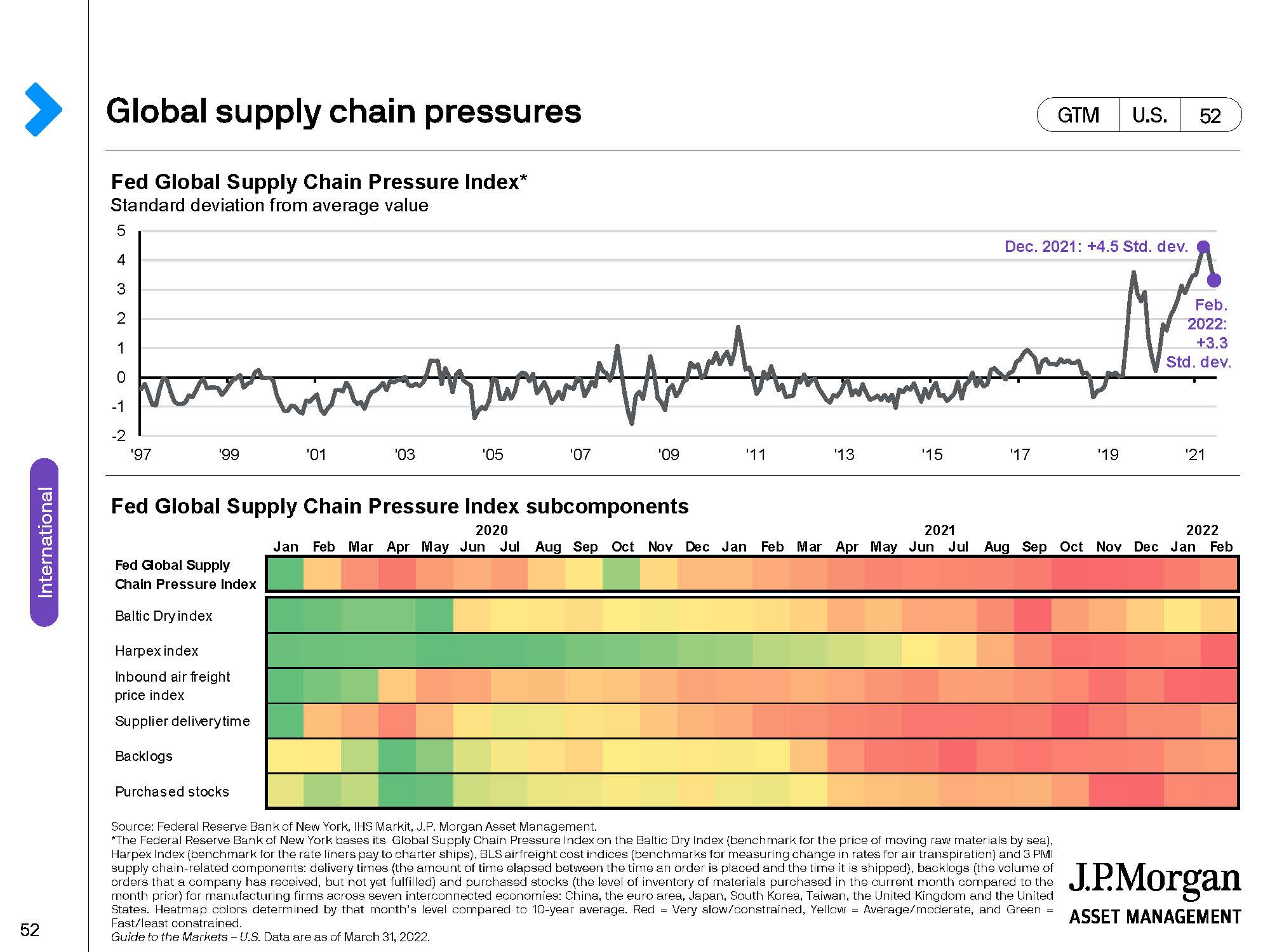 Global supply chain pressures

GTM U.S. 52

Fed Global Supply Chain Pressure Index*
Standard deviation from average value

5
4
3
2
1
0
-1
-2

Dec. 2021: +4.5 Std. dev.

Feb. 2022: +3.3 Std. dev.

'97 '99 '01 '03 '05 '07 '09 '11 '13 '15 '17 '19 '21

Fed Global Supply Chain Pressure Index subcomponents

2020 2021 2022
Jan Feb Mar Apr May Jun Jul Aug Sep Oct Nov Dec Jan Feb Mar Apr May Jun Jul Aug Sep Oct Nov Dec Jan Feb

Fed Global Supply Chain Pressure Index
Baltic Dry index
Harpex index
Inbound air freight price index
Supplier delivery time
Backlogs
Purchased stocks

International

Source: Federal Reserve Bank of New York, IHS Markit, J.P. Morgan Asset Management.
*The Federal Reserve Bank of New York bases its Global Supply Chain Pressure Index on the Baltic Dry Index (benchmark for the price of moving raw materials by sea), Harpex Index (benchmark for the rate liners pay to charter ships), BLS airfreight cost indices (benchmarks for measuring change in rates for air transpiration) and 3 PMI supply chain-related components: delivery times (the amount of time elapsed between the time an order is placed and the time it is shipped), backlogs (the volume of orders that a company has received, but not yet fulfilled) and purchased stocks (the level of inventory of materials purchased in the current month compared to the month prior) for manufacturing firms across seven interconnected economies: China, the euro area, Japan, South Korea, Taiwan, the United Kingdom and the United States. Heatmap colors determined by that month's level compared to 10-year average. Red = Very slow/constrained, Yellow = Average/moderate, and Green = Fast/least constrained.
Guide to the Markets – U.S. Data are as of March 31, 2022.

J.P.Morgan
ASSET MANAGEMENT

52